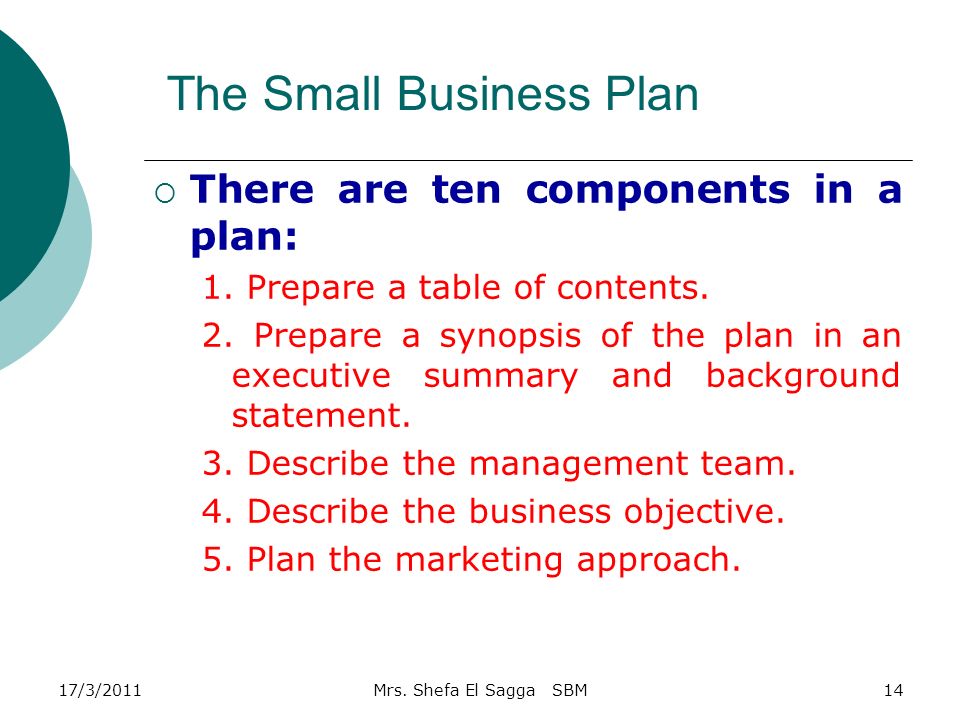 The Small Business Plan

There are ten components in a plan:

1. Prepare a table of contents.
2. Prepare a synopsis of the plan in an executive summary and background statement.
3. Describe the management team.
4. Describe the business objective.
5. Plan the marketing approach.

17/3/2011 Mrs. Shefa El Sagga SBM 14